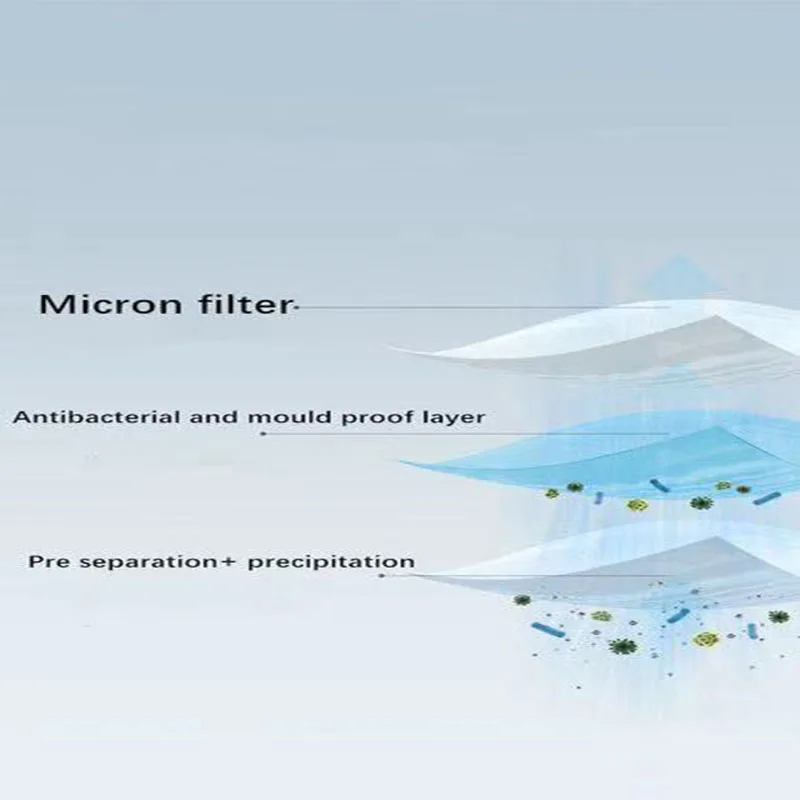 Micron filter

Antibacterial and mould proof layer

Pre separation+ precipitation